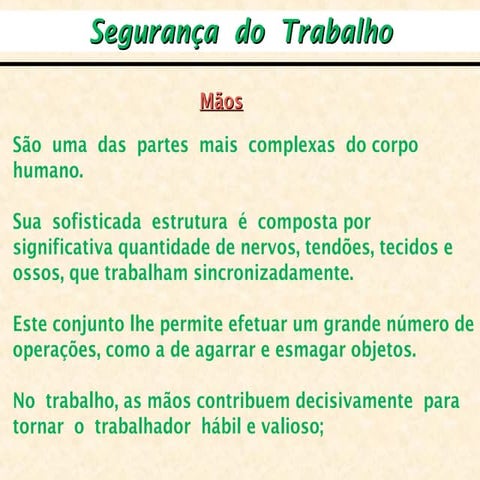 Segurança do Trabalho

Mãos

São uma das partes mais complexas do corpo humano.

Sua sofisticada estrutura é composta por significativa quantidade de nervos, tendões, tecidos e ossos, que trabalham sincronizadamente.

Este conjunto lhe permite efetuar um grande número de operações, como a de agarrar e esmagar objetos.

No trabalho, as mãos contribuem decisivamente para tornar o trabalhador hábil e valioso;